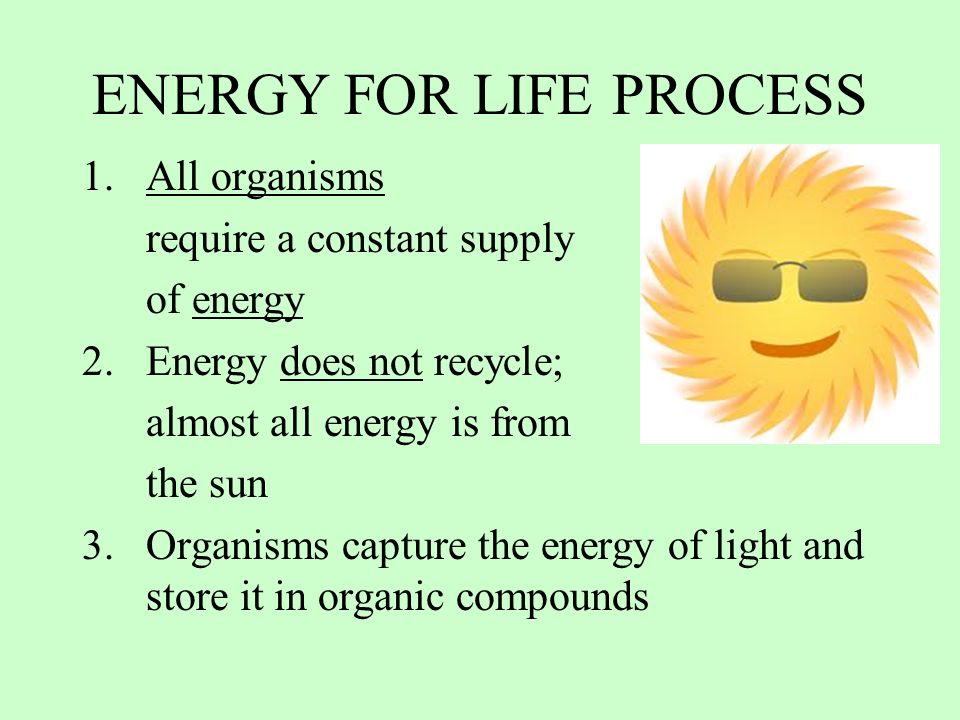 ENERGY FOR LIFE PROCESS

1. All organisms require a constant supply of energy

2. Energy does not recycle; almost all energy is from the sun

3. Organisms capture the energy of light and store it in organic compounds